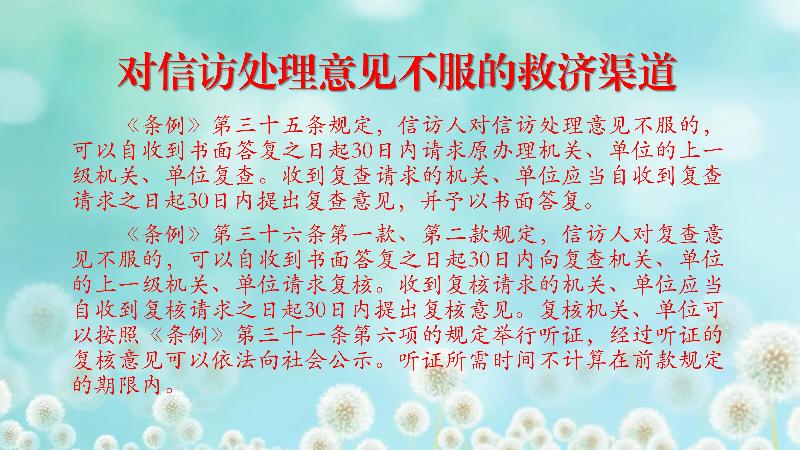 对信访处理意见不服的救济渠道

《条例》第三十五条规定，信访人对信访处理意见不服的，可以自收到书面答复之日起30日内请求原办理机关、单位的上一级机关、单位复查。收到复查请求的机关、单位应当自收到复查请求之日起30日内提出复查意见，并予以书面答复。

《条例》第三十六条第一款、第二款规定，信访人对复查意见不服的，可以自收到书面答复之日起30日内向复查机关、单位的上一级机关、单位请求复核。收到复核请求的机关、单位应当自收到复核请求之日起30日内提出复核意见。复核机关、单位可以按照《条例》第三十一条第六项的规定举行听证，经过听证的复核意见可以依法向社会公示。听证所需时间不计算在前款规定的期限内。